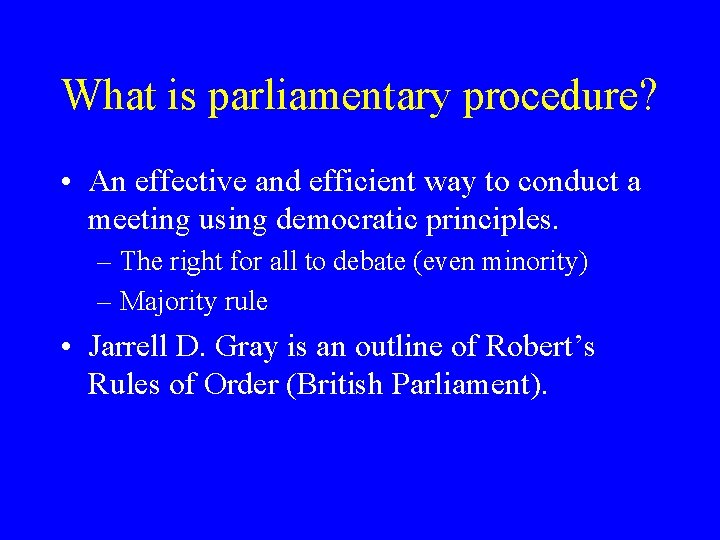 What is parliamentary procedure?

• An effective and efficient way to conduct a meeting using democratic principles.
– The right for all to debate (even minority)
– Majority rule

• Jarrell D. Gray is an outline of Robert’s Rules of Order (British Parliament).